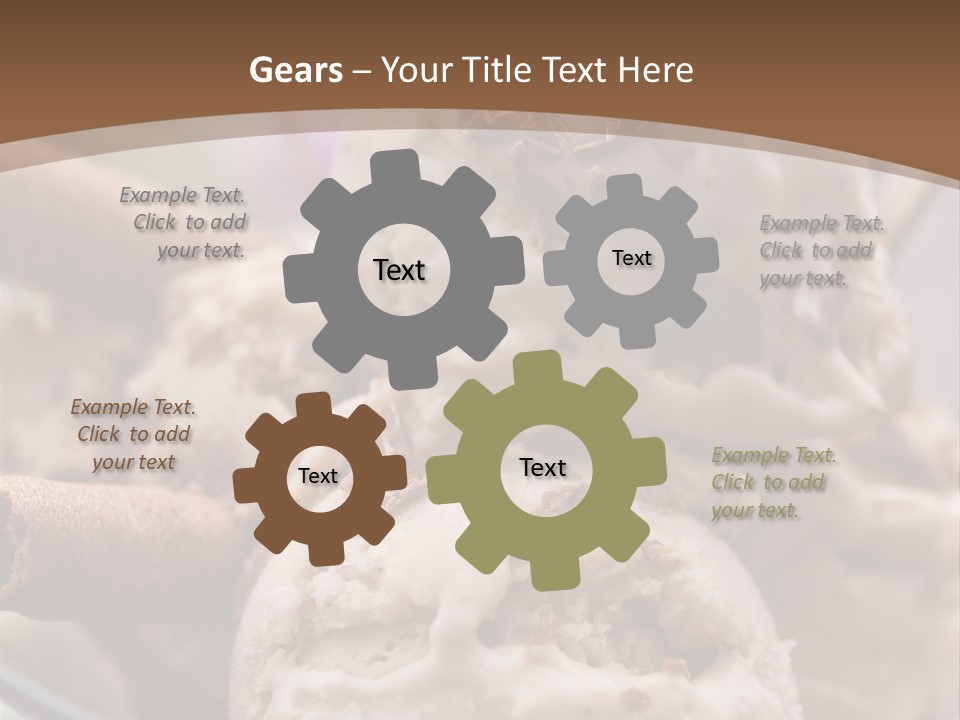 Gears – Your Title Text Here

Example Text. Click to add your text.

Text

Text

Example Text. Click to add your text.

Example Text. Click to add your text

Text

Text

Example Text. Click to add your text.